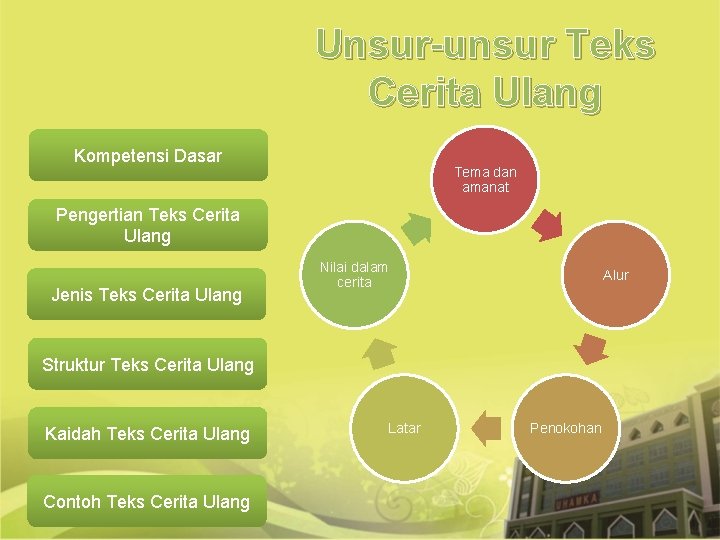 Unsur-unsur Teks Cerita Ulang

Kompetensi Dasar

Pengertian Teks Cerita Ulang

Jenis Teks Cerita Ulang

Struktur Teks Cerita Ulang

Kaidah Teks Cerita Ulang

Contoh Teks Cerita Ulang

Tema dan amanat

Alur

Penokohan

Latar

Nilai dalam cerita

UHAMKA